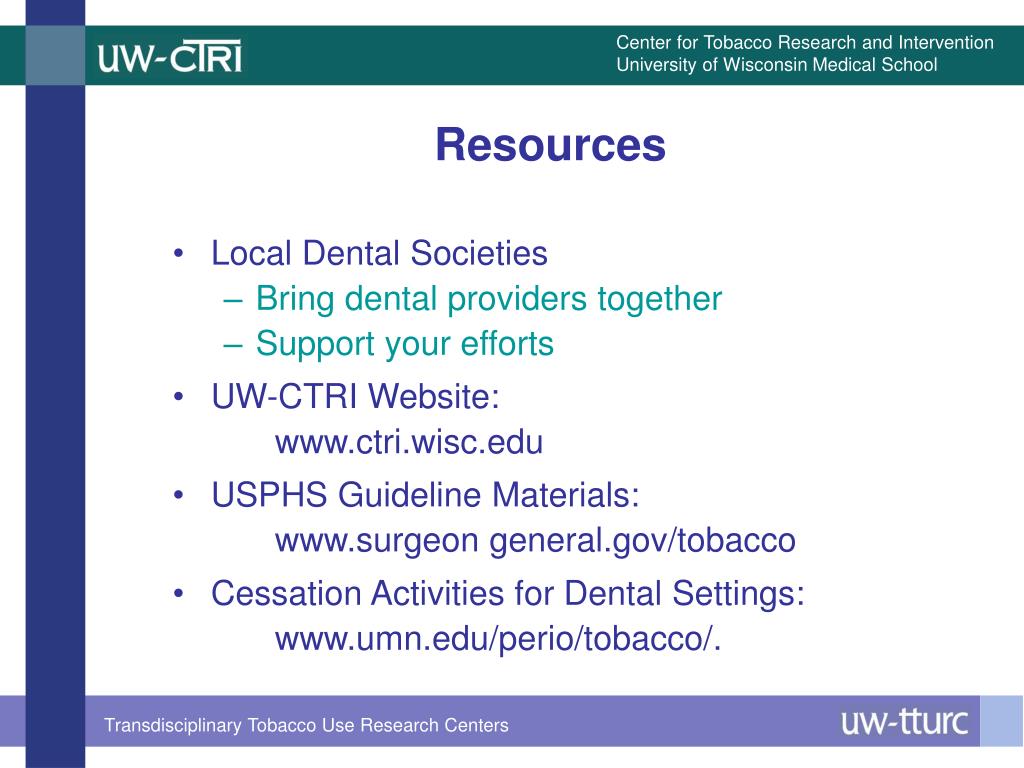 UW-CTRI

Center for Tobacco Research and Intervention
University of Wisconsin Medical School

Resources

• Local Dental Societies
– Bring dental providers together
– Support your efforts
• UW-CTRI Website:
www.ctri.wisc.edu
• USPHS Guideline Materials:
www.surgeon general.gov/tobacco
• Cessation Activities for Dental Settings:
www.umn.edu/perio/tobacco/.

Transdisciplinary Tobacco Use Research Centers

uw-tturc